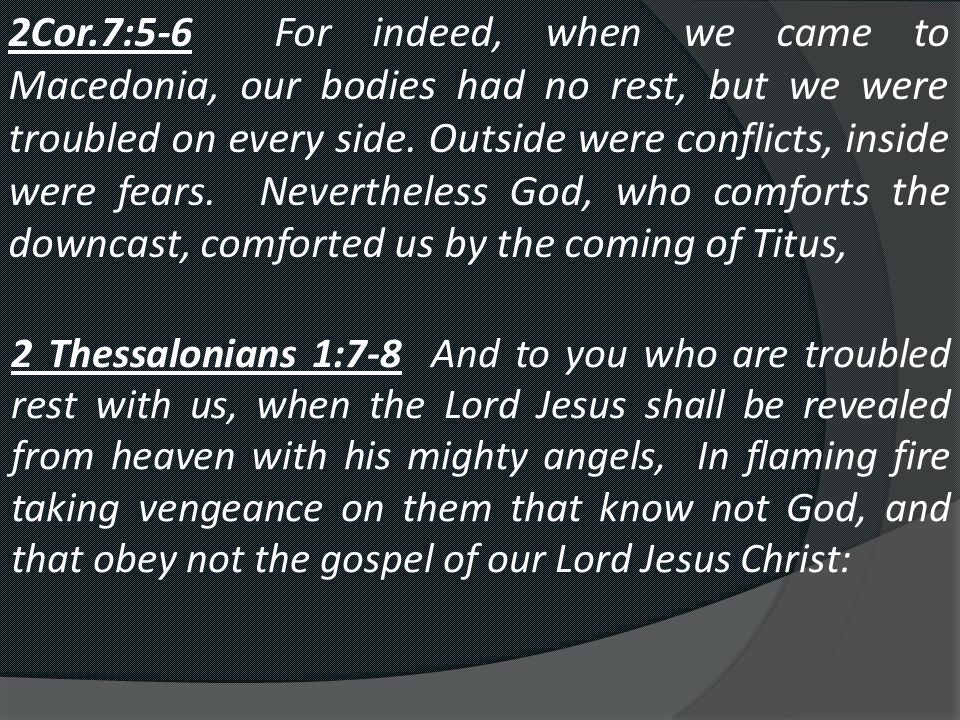 2Cor.7:5-6 For indeed, when we came to Macedonia, our bodies had no rest, but we were troubled on every side. Outside were conflicts, inside were fears. Nevertheless God, who comforts the downcast, comforted us by the coming of Titus,

2 Thessalonians 1:7-8 And to you who are troubled rest with us, when the Lord Jesus shall be revealed from heaven with his mighty angels, In flaming fire taking vengeance on them that know not God, and that obey not the gospel of our Lord Jesus Christ: